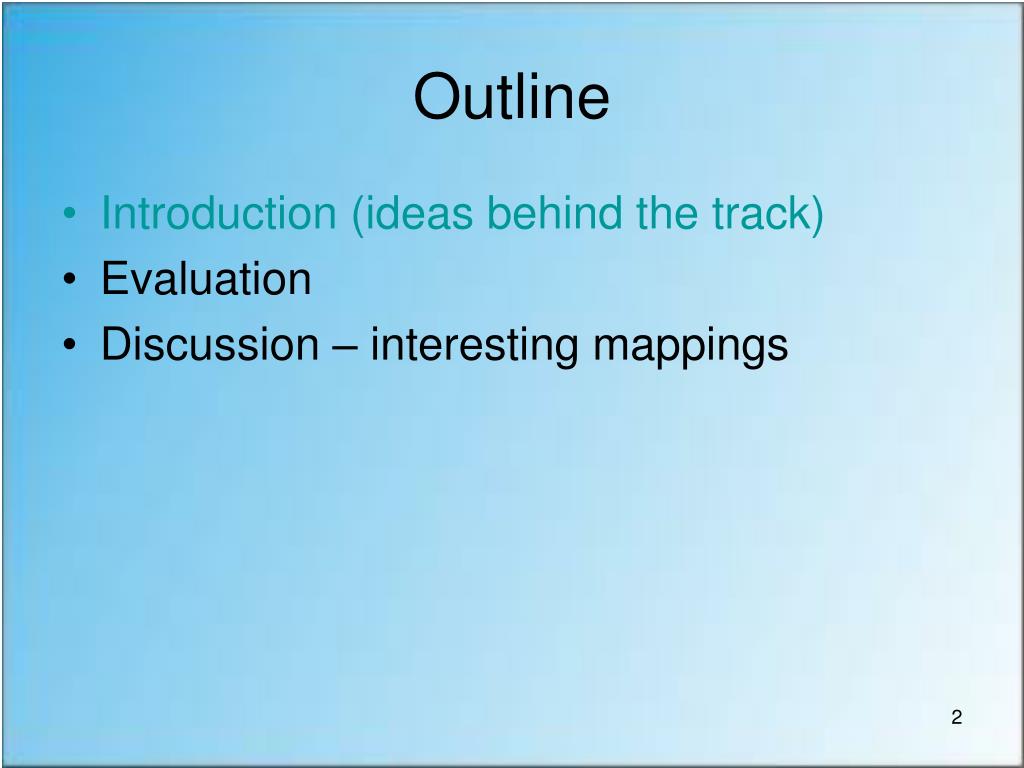 Outline

• Introduction (ideas behind the track)
• Evaluation
• Discussion – interesting mappings

2